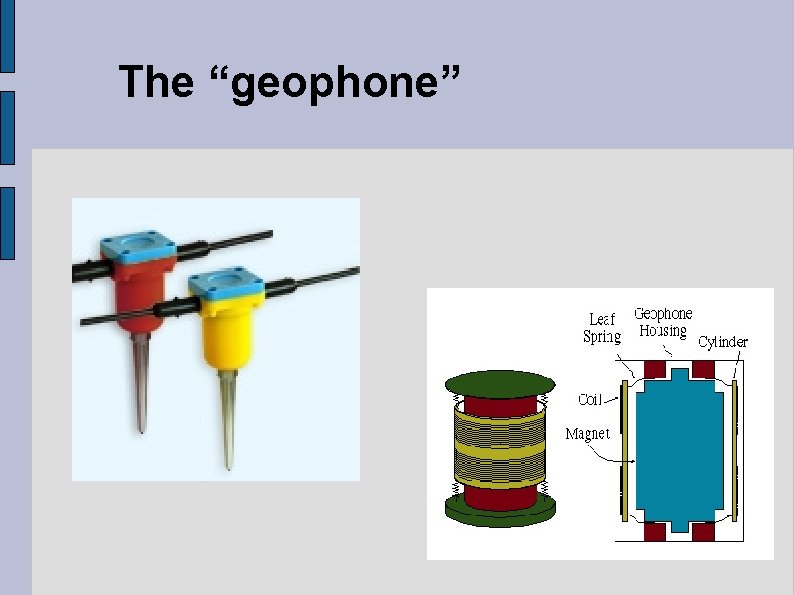 The “geophone”

Leaf Spring

Geophone Housing

Cylinder

Coil

Magnet